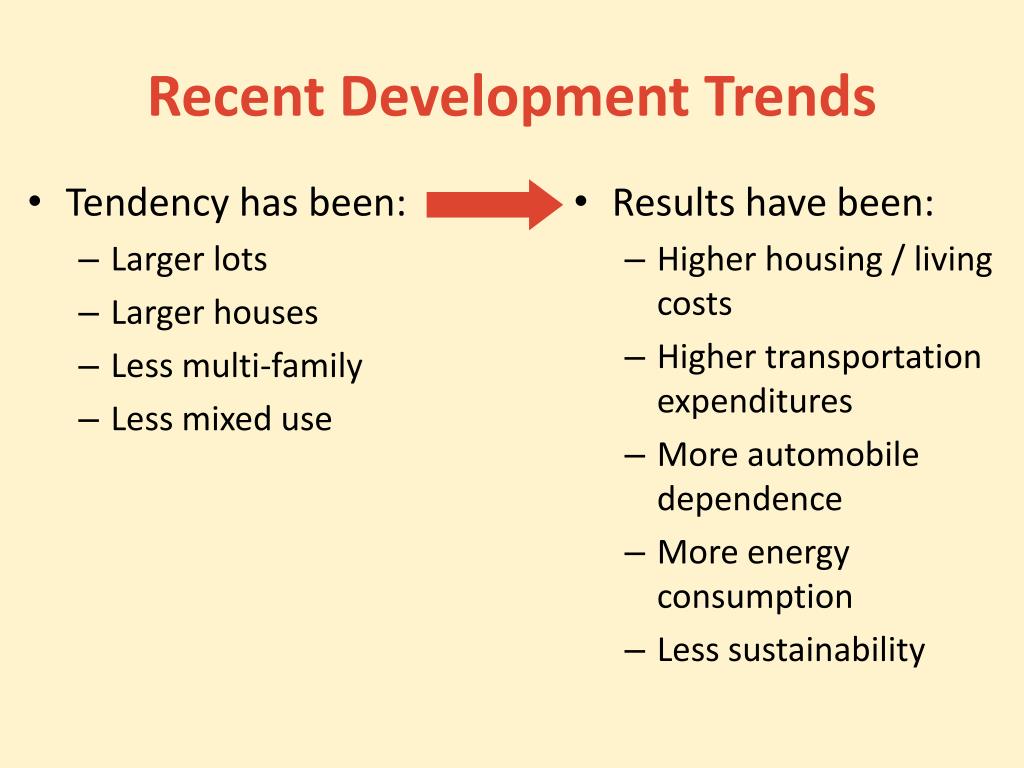 Recent Development Trends

• Tendency has been:
– Larger lots
– Larger houses
– Less multi-family
– Less mixed use

• Results have been:
– Higher housing / living costs
– Higher transportation expenditures
– More automobile dependence
– More energy consumption
– Less sustainability